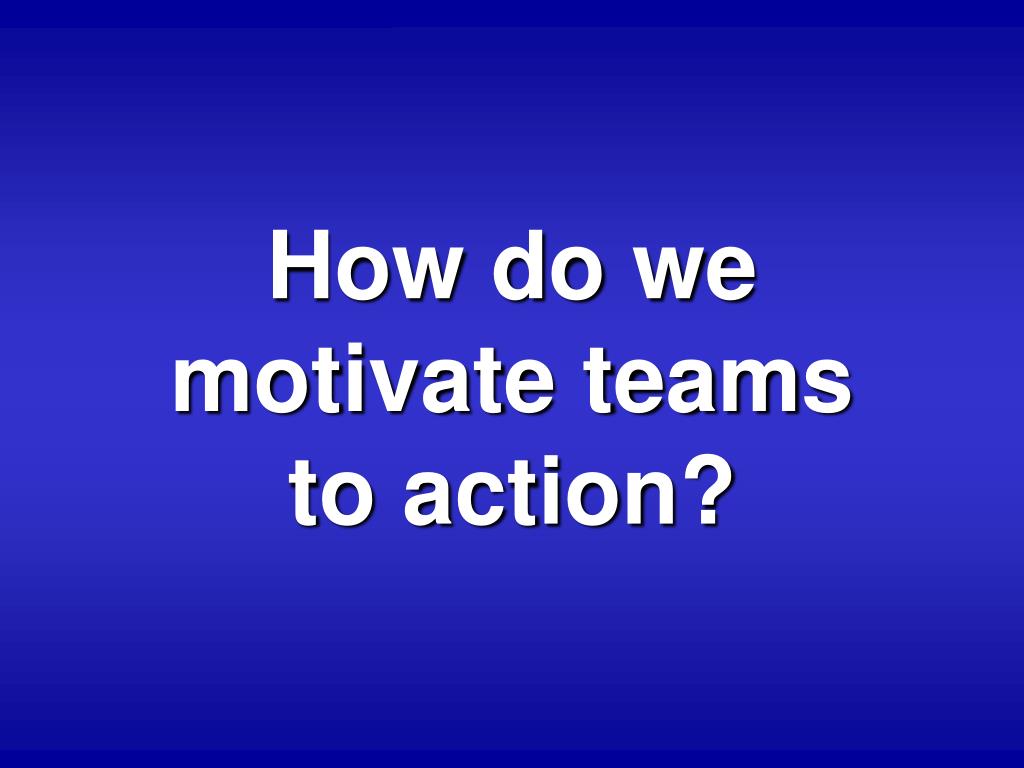 How do we motivate teams to action?